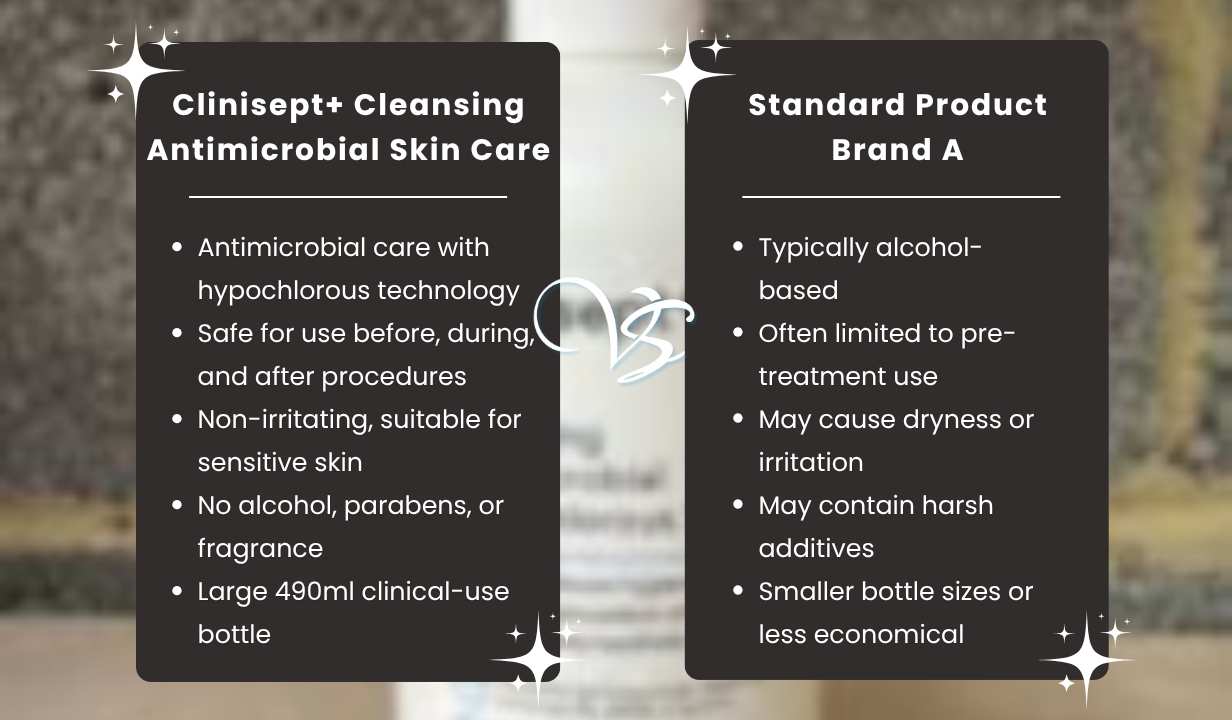 Clinisept+ Cleansing Antimicrobial Skin Care

- Antimicrobial care with hypochlorous technology
- Safe for use before, during, and after procedures
- Non-irritating, suitable for sensitive skin
- No alcohol, parabens, or fragrance
- Large 490ml clinical-use bottle

VS

Standard Product Brand A

- Typically alcohol-based
- Often limited to pre-treatment use
- May cause dryness or irritation
- May contain harsh additives
- Smaller bottle sizes or less economical